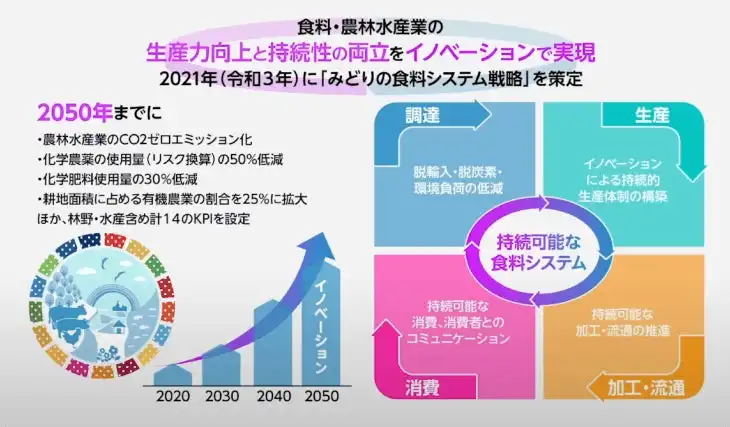 食料・農林水産業の
生産力向上と持続性の両立をイノベーションで実現
2021年(令和3年)に「みどりの食料システム戦略」を策定

2050年までに
・農林水産業のCO2ゼロエミッション化
・化学農薬の使用量(リスク換算)の50%低減
・化学肥料使用量の30%低減
・耕地面積に占める有機農業の割合を25%に拡大
ほか、林野・水産含め計14のKPIを設定

イノベーション

2020
2030
2040
2050

調達
脱輸入・脱炭素・環境負荷の低減

生産
イノベーションによる持続的生産体制の構築

持続可能な食料システム

持続可能な消費、消費者とのコミュニケーション
消費

持続可能な加工・流通の推進
加工・流通